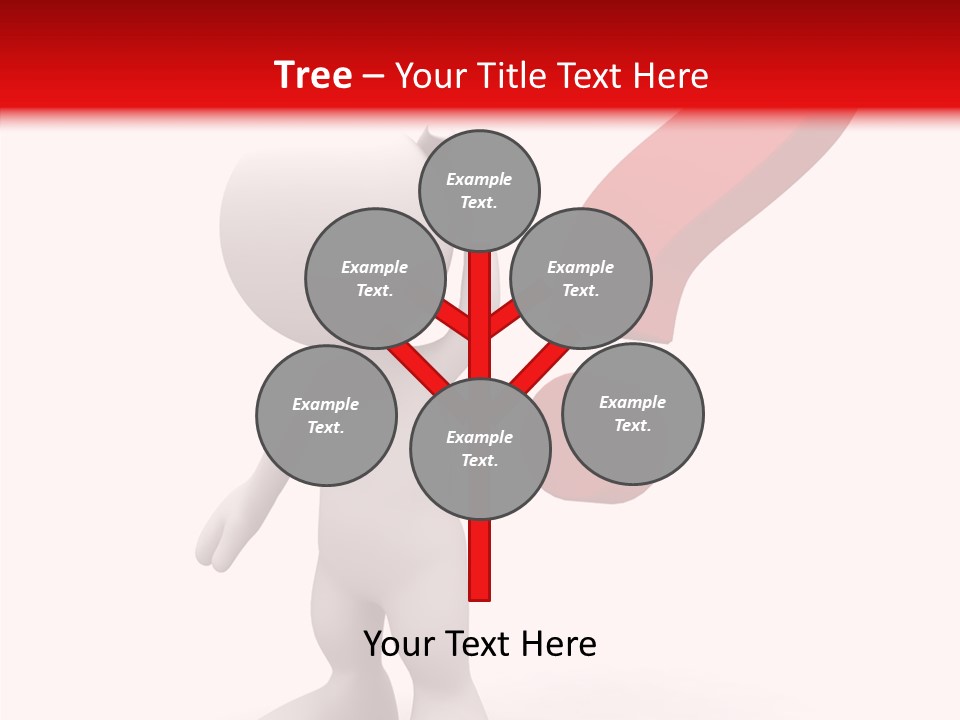 Tree – Your Title Text Here

Example Text.

Example Text.

Example Text.

Example Text.

Example Text.

Example Text.

Your Text Here